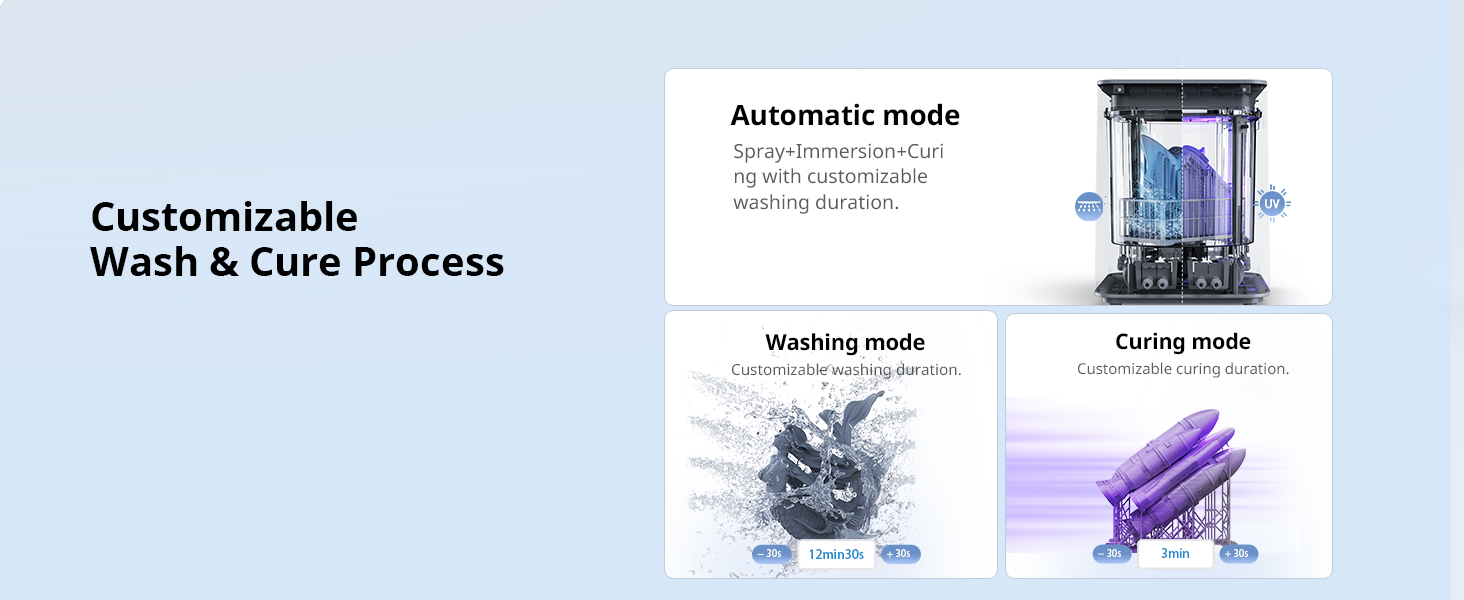 Customizable
Wash & Cure Process

Automatic mode
Spray+Immersion+Curing with customizable washing duration.

UV

Washing mode
Customizable washing duration.

– 30s 12min30s + 30s

Curing mode
Customizable curing duration.

– 30s 3min + 30s